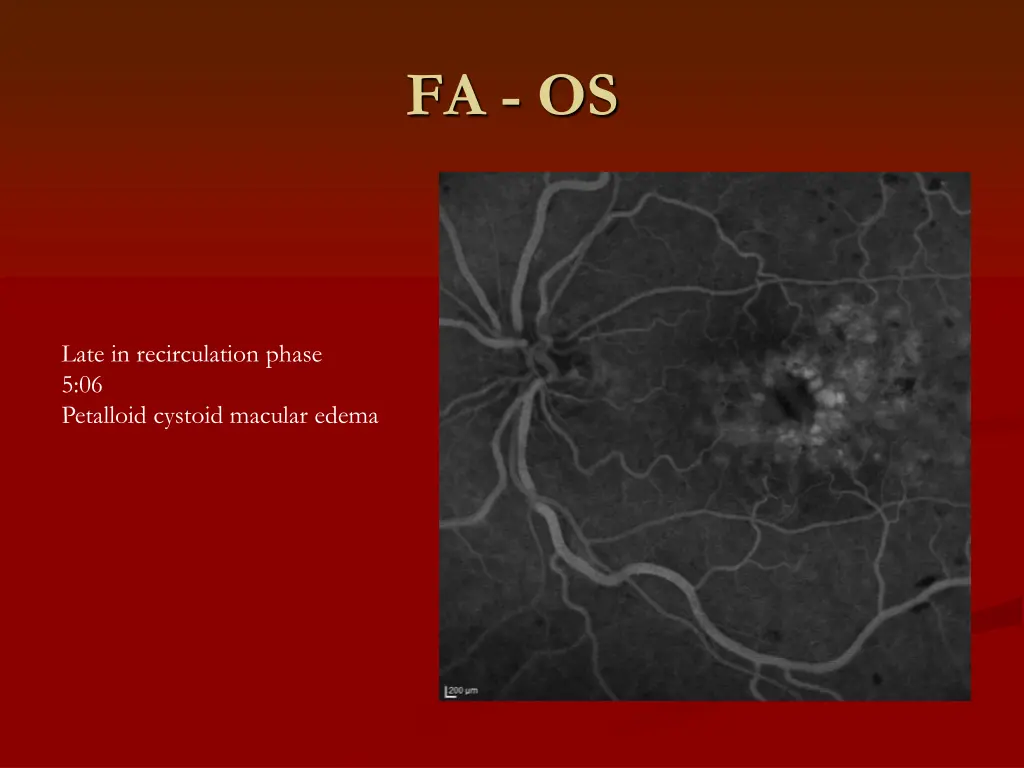 FA - OS

Late in recirculation phase
5:06
Petalloid cystoid macular edema

200 μm